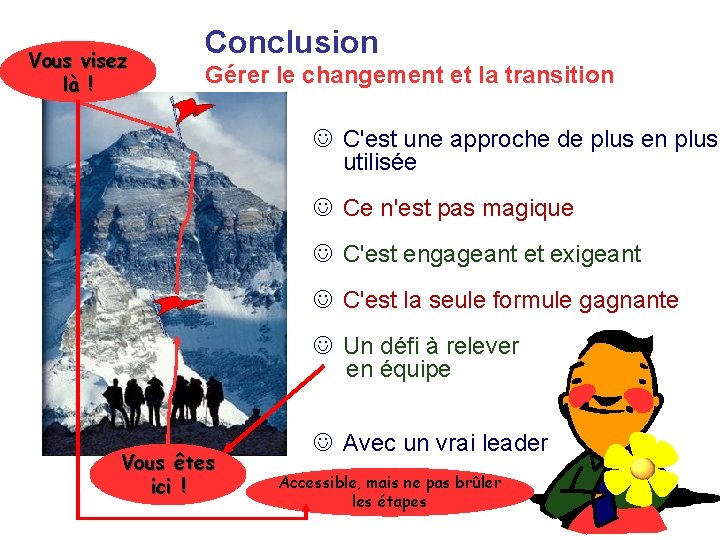 Vous visez là !

Conclusion
Gérer le changement et la transition

☺ C'est une approche de plus en plus utilisée

☺ Ce n'est pas magique

☺ C'est engageant et exigeant

☺ C'est la seule formule gagnante

☺ Un défi à relever en équipe

☺ Avec un vrai leader

Vous êtes ici !

Accessible, mais ne pas brûler les étapes